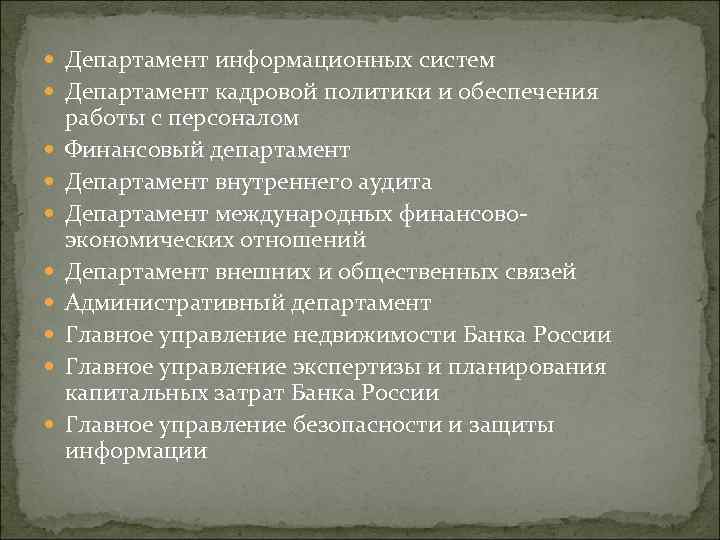 - Департамент информационных систем
- Департамент кадровой политики и обеспечения работы с персоналом
- Финансовый департамент
- Департамент внутреннего аудита
- Департамент международных финансово-экономических отношений
- Департамент внешних и общественных связей
- Административный департамент
- Главное управление недвижимости Банка России
- Главное управление экспертизы и планирования капитальных затрат Банка России
- Главное управление безопасности и защиты информации